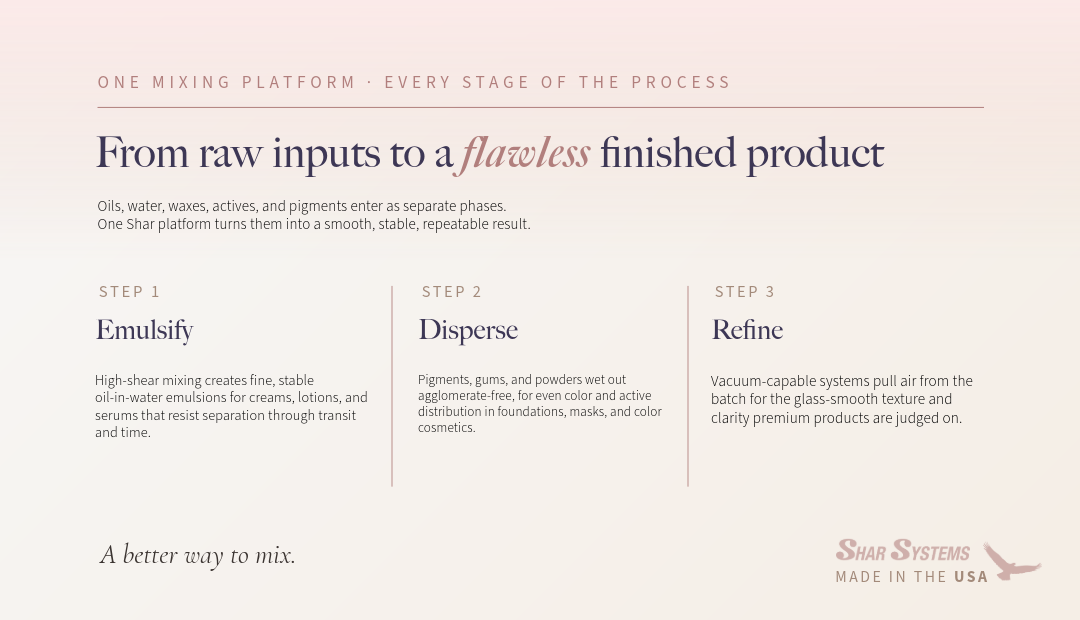 ONE MIXING PLATFORM · EVERY STAGE OF THE PROCESS

From raw inputs to a flawless finished product

Oils, water, waxes, actives, and pigments enter as separate phases. One Shar platform turns them into a smooth, stable, repeatable result.

STEP 1

Emulsify

High-shear mixing creates fine, stable oil-in-water emulsions for creams, lotions, and serums that resist separation through transit and time.

STEP 2

Disperse

Pigments, gums, and powders wet out agglomerate-free, for even color and active distribution in foundations, masks, and color cosmetics.

STEP 3

Refine

Vacuum-capable systems pull air from the batch for the glass-smooth texture and clarity premium products are judged on.

A better way to mix.

SHAR SYSTEMS
MADE IN THE USA